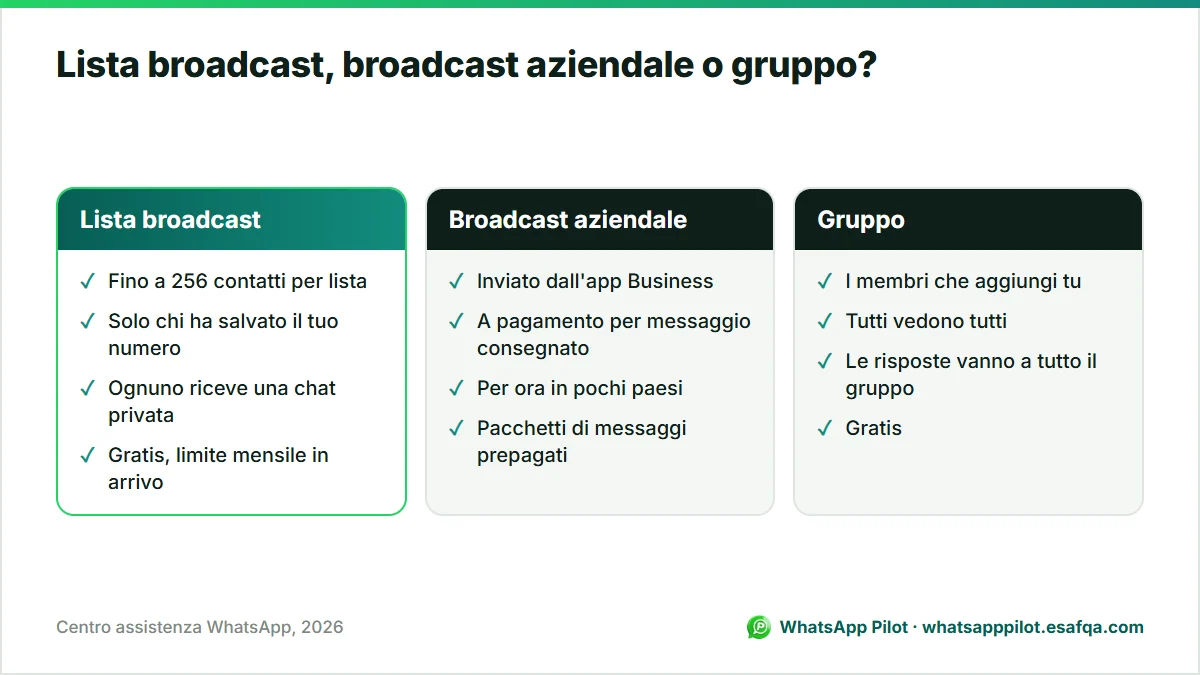 Lista broadcast, broadcast aziendale o gruppo?

Lista broadcast

✓ Fino a 256 contatti per lista

✓ Solo chi ha salvato il tuo numero

✓ Ognuno riceve una chat privata

✓ Gratis, limite mensile in arrivo

Broadcast aziendale

✓ Inviato dall'app Business

✓ A pagamento per messaggio consegnato

✓ Per ora in pochi paesi

✓ Pacchetti di messaggi prepagati

Gruppo

✓ I membri che aggiungi tu

✓ Tutti vedono tutti

✓ Le risposte vanno a tutto il gruppo

✓ Gratis

Centro assistenza WhatsApp, 2026

WhatsApp Pilot · whatsapppilot.esafqa.com